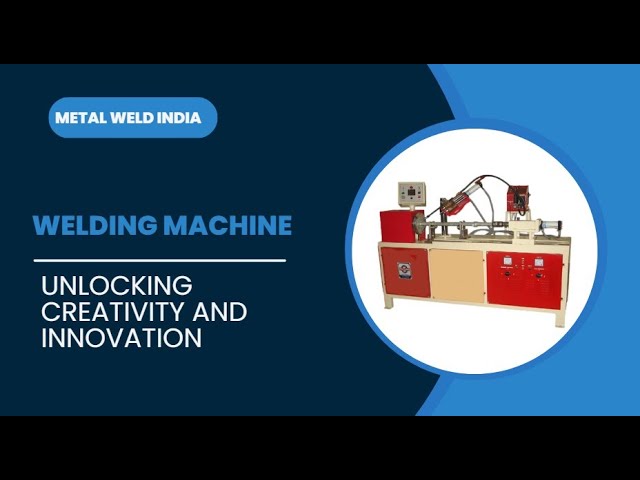 METAL WELD INDIA

WELDING MACHINE

UNLOCKING CREATIVITY AND INNOVATION